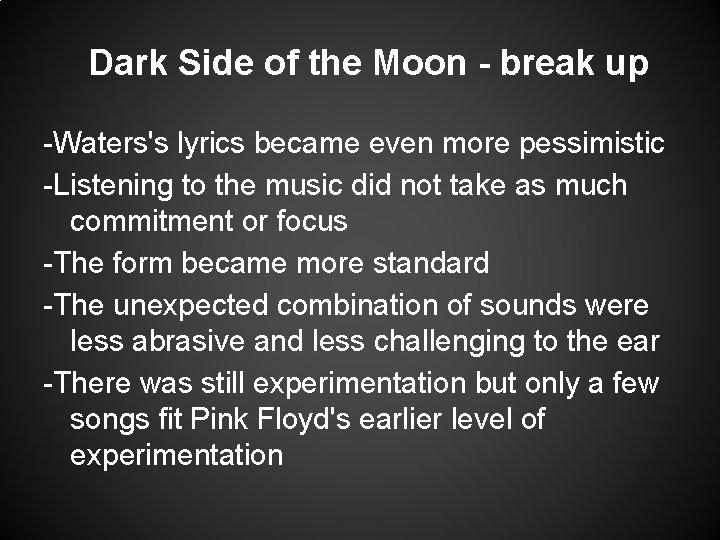 Dark Side of the Moon - break up

-Waters's lyrics became even more pessimistic

-Listening to the music did not take as much commitment or focus

-The form became more standard

-The unexpected combination of sounds were less abrasive and less challenging to the ear

-There was still experimentation but only a few songs fit Pink Floyd's earlier level of experimentation